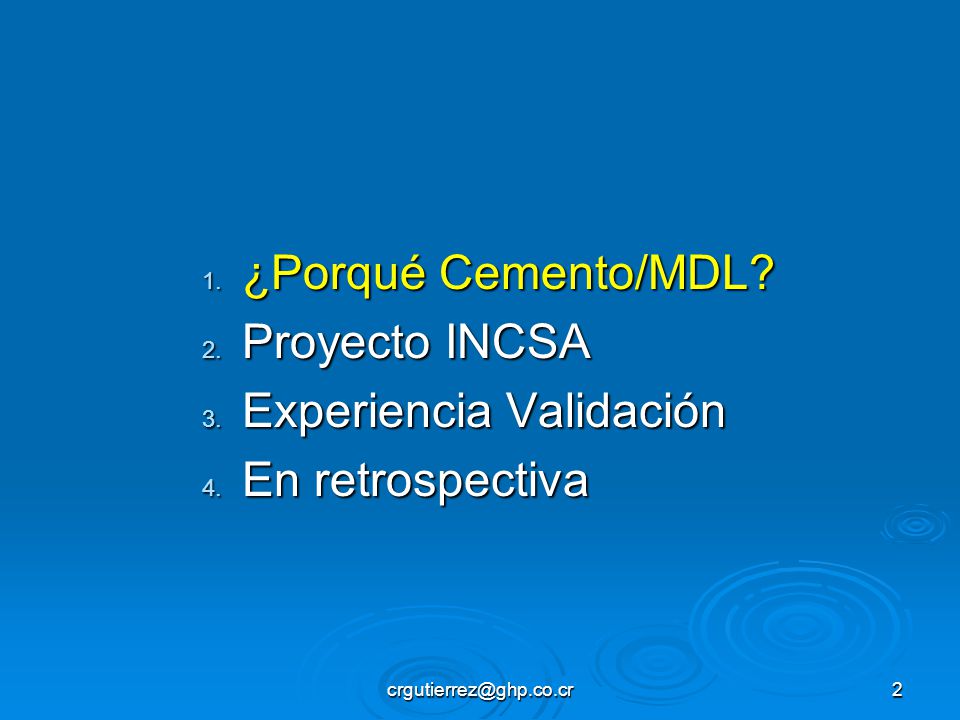 1. ¿Porqué Cemento/MDL?
2. Proyecto INCSA
3. Experiencia Validación
4. En retrospectiva

crgutierrez@ghp.co.cr

2